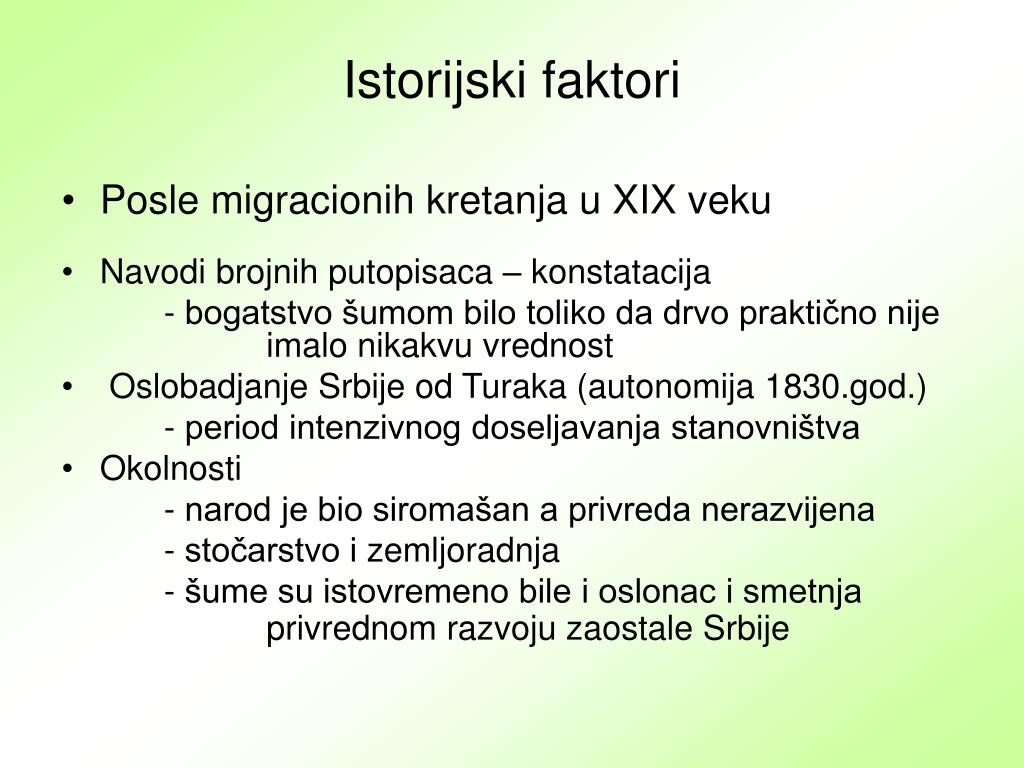 Istorijski faktori

• Posle migracionih kretanja u XIX veku

• Navodi brojnih putopisaca – konstatacija
- bogatstvo šumom bilo toliko da drvo praktično nije imalo nikakvu vrednost

• Oslobadjanje Srbije od Turaka (autonomija 1830.god.)
- period intenzivnog doseljavanja stanovništva

• Okolnosti
- narod je bio siromašan a privreda nerazvijena
- stočarstvo i zemljoradnja
- šume su istovremeno bile i oslonac i smetnja privrednom razvoju zaostale Srbije